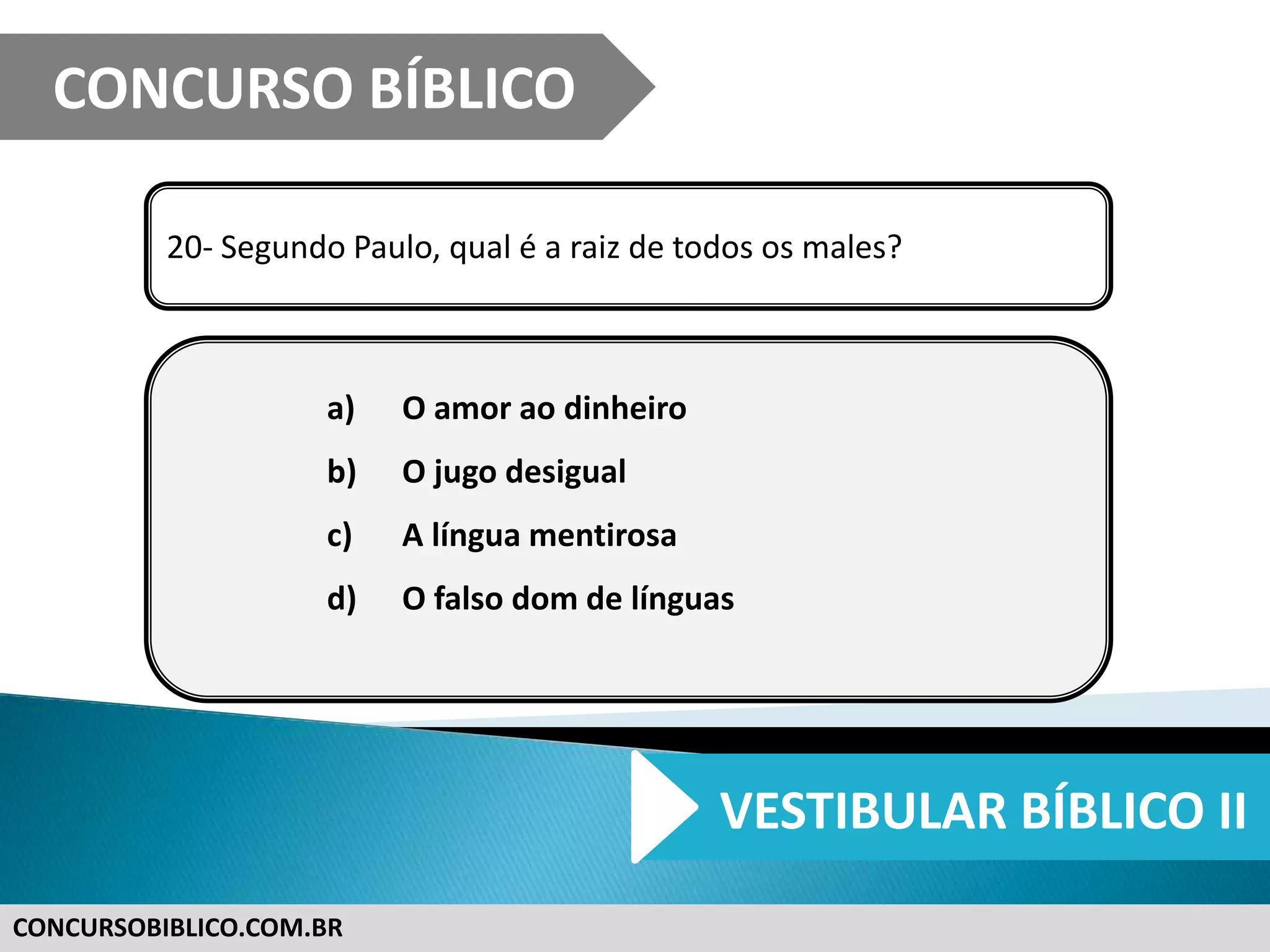 CONCURSO BÍBLICO

20- Segundo Paulo, qual é a raiz de todos os males?

a) O amor ao dinheiro
b) O jugo desigual
c) A língua mentirosa
d) O falso dom de línguas

VESTIBULAR BÍBLICO II

CONCURSOBIBLICO.COM.BR